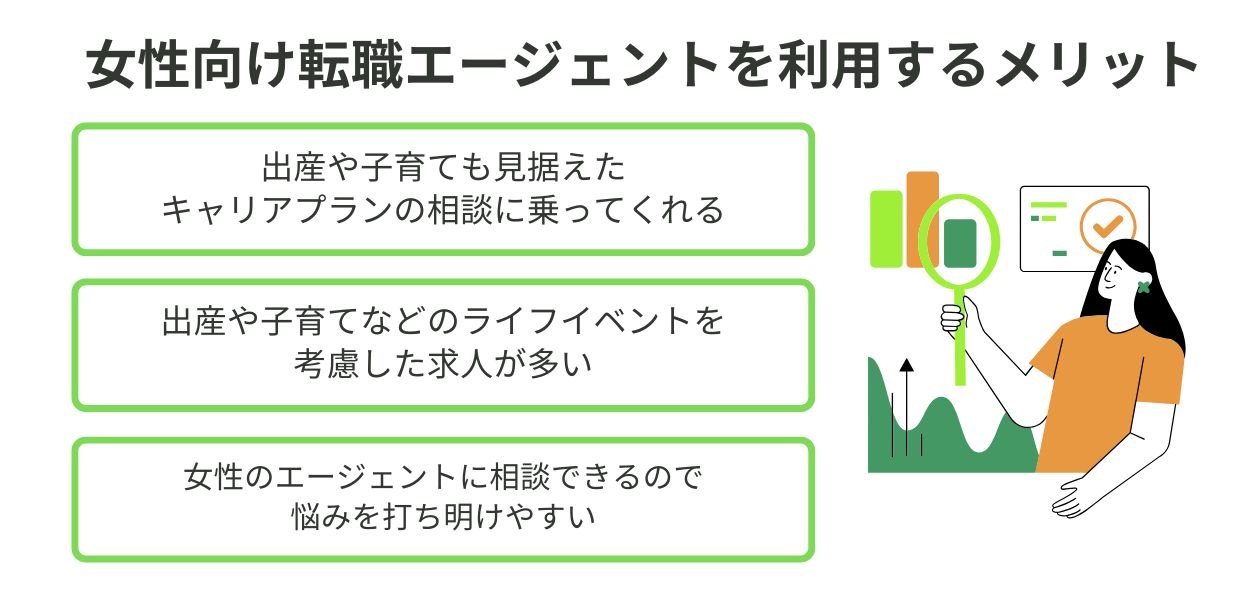 女性向け転職エージェントを利用するメリット

出産や子育ても見据えた
キャリアプランの相談に乗ってくれる

出産や子育てなどのライフイベントを
考慮した求人が多い

女性のエージェントに相談できるので
悩みを打ち明けやすい